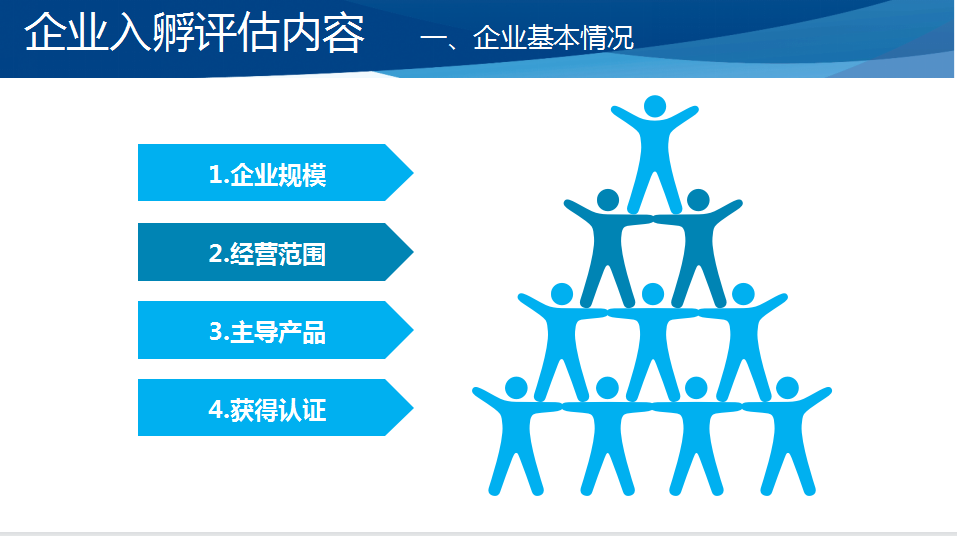 企业入孵评估内容　一、企业基本情况

1.企业规模

2.经营范围

3.主导产品

4.获得认证